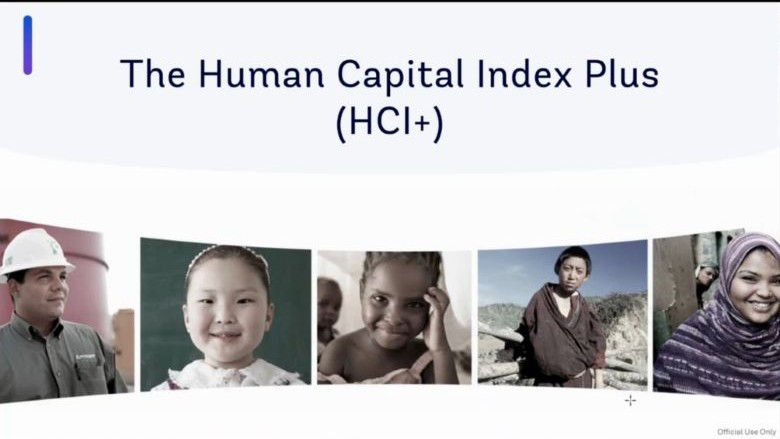 The Human Capital Index Plus (HCI+)

Official Use Only